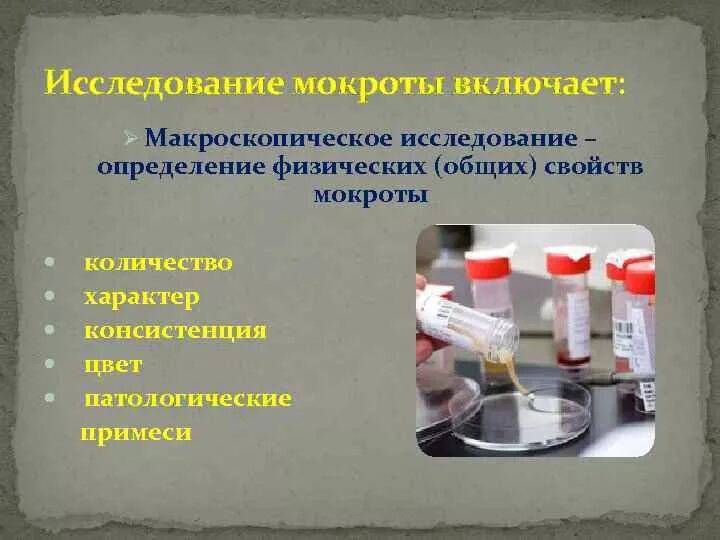 Исследование мокроты включает:

➢ Макроскопическое исследование – определение физических (общих) свойств мокроты

• количество
• характер
• консистенция
• цвет
• патологические примеси